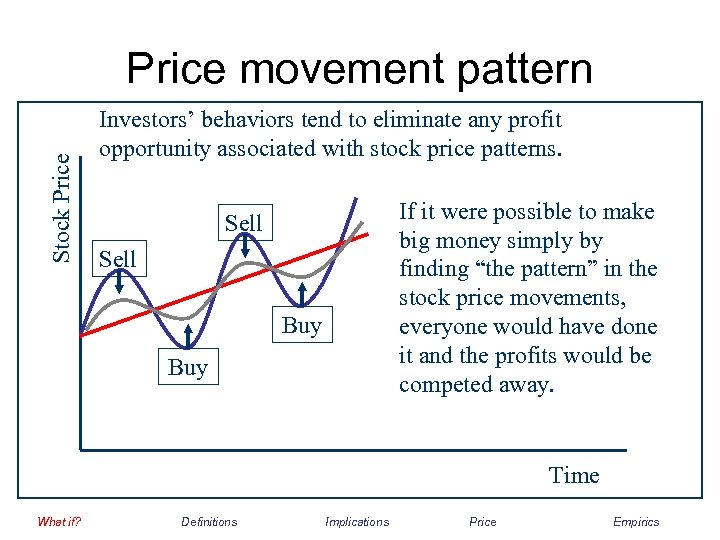 Price movement pattern

Investors' behaviors tend to eliminate any profit opportunity associated with stock price patterns.

Stock Price

Sell

Sell

Buy

Buy

If it were possible to make big money simply by finding "the pattern" in the stock price movements, everyone would have done it and the profits would be competed away.

Time

What if? Definitions Implications Price Empirics